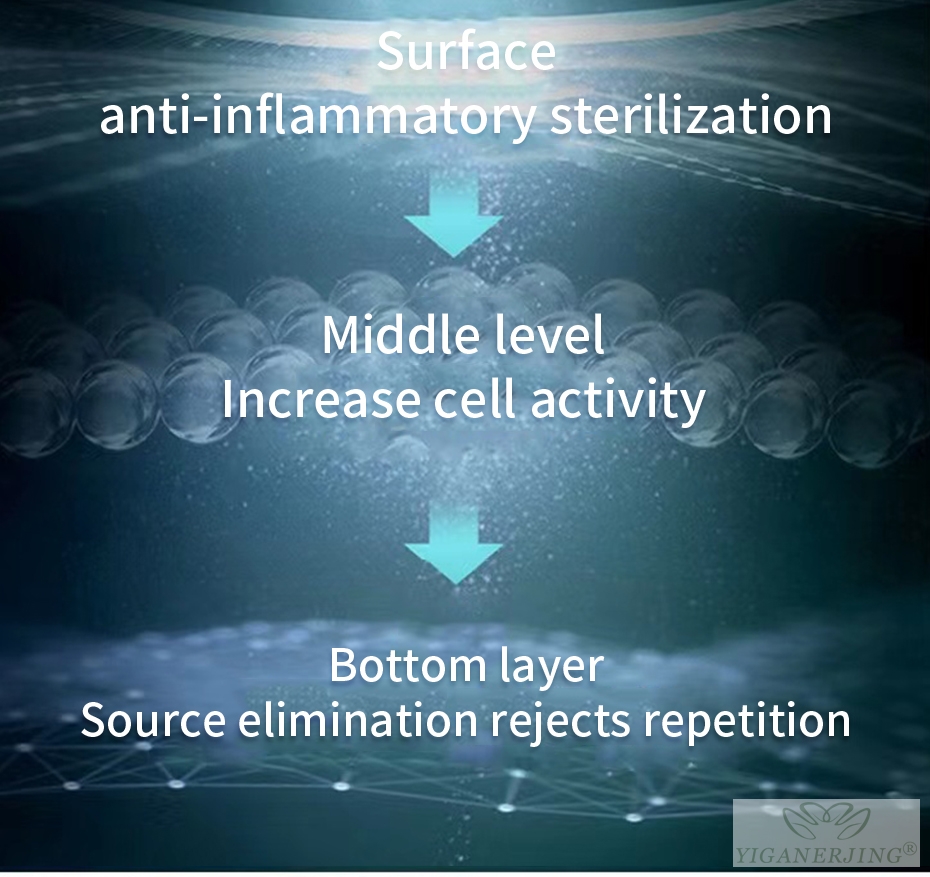 Surface
anti-inflammatory sterilization

Middle level
Increase cell activity

Bottom layer
Source elimination rejects repetition

YIGANERJING®